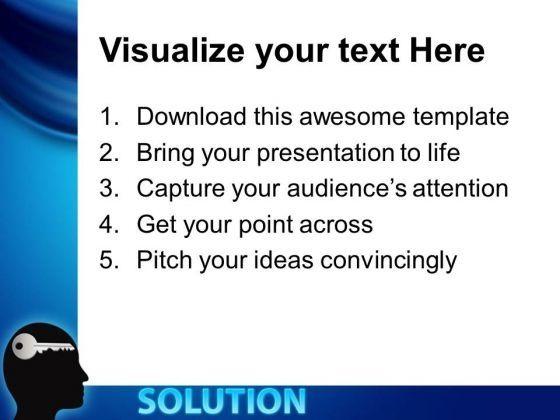 Visualize your text Here

1. Download this awesome template
2. Bring your presentation to life
3. Capture your audience's attention
4. Get your point across
5. Pitch your ideas convincingly

SOLUTION